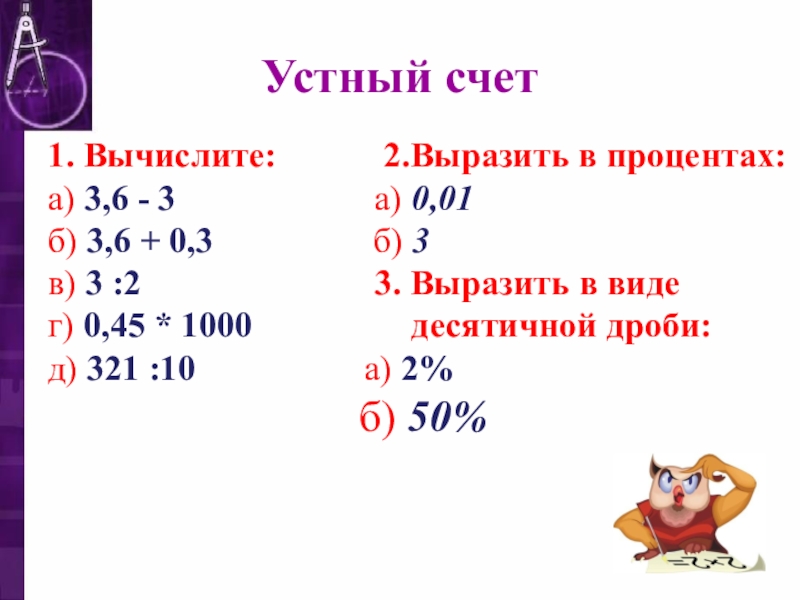 Устный счет

1. Вычислите:
а) 3,6 - 3
б) 3,6 + 0,3
в) 3 :2
г) 0,45 * 1000
д) 321 :10

2.Выразить в процентах:
а) 0,01
б) 3
3. Выразить в виде десятичной дроби:
а) 2%
б) 50%